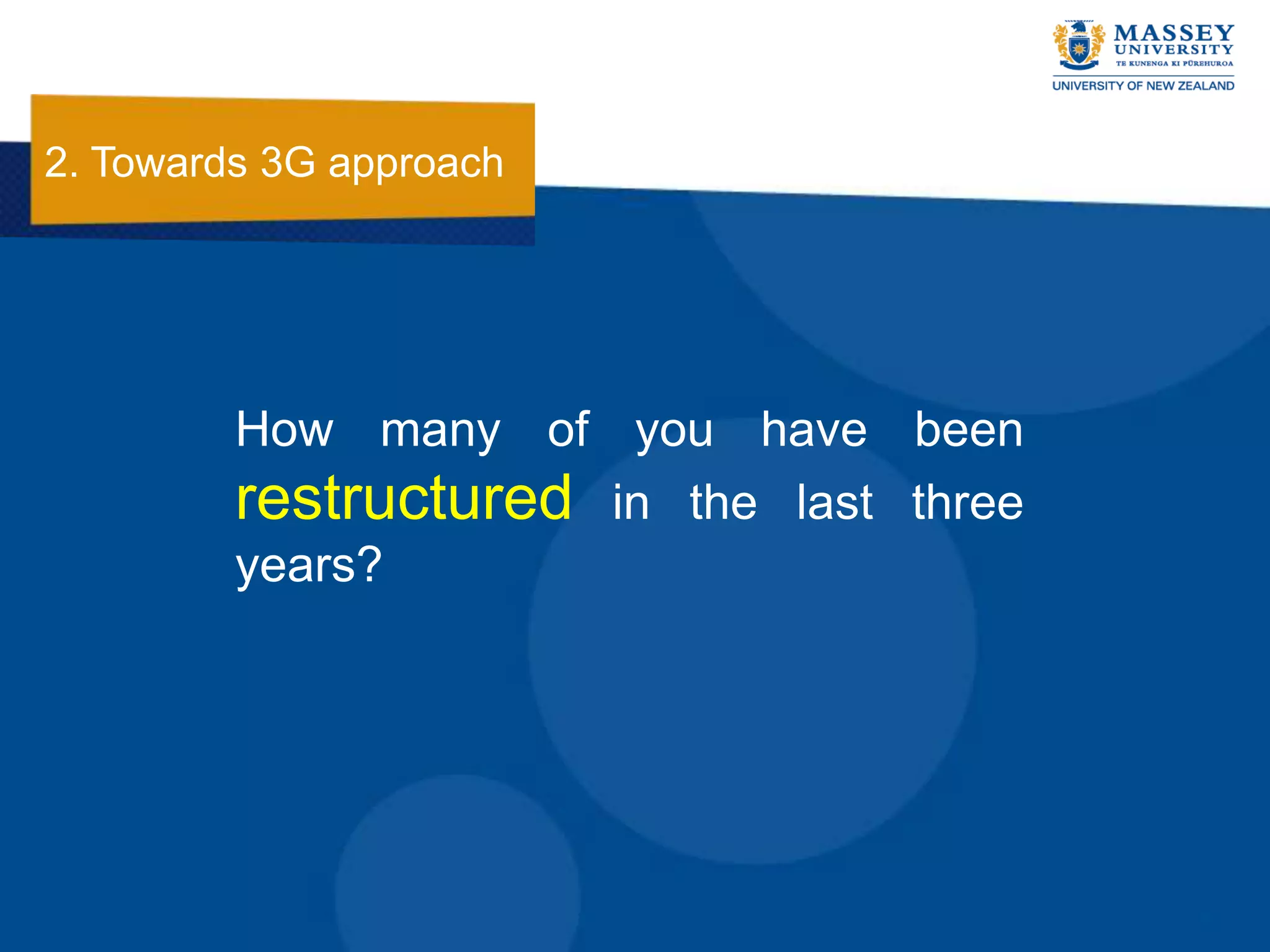 MASSEY UNIVERSITY
TE KUNENGA KI PŪREHUROA
UNIVERSITY OF NEW ZEALAND

2. Towards 3G approach

How many of you have been restructured in the last three years?